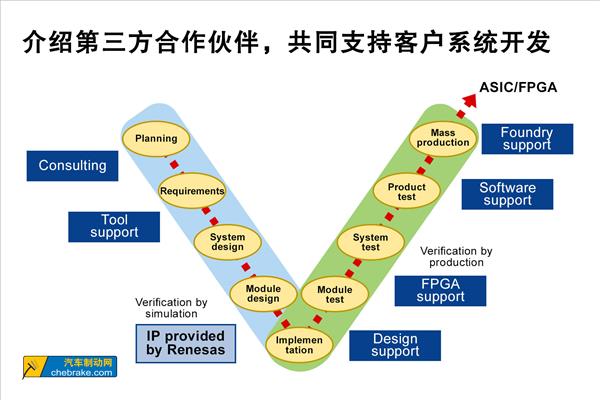 介绍第三方合作伙伴，共同支持客户系统开发

ASIC/FPGA

Planning

Requirements

System design

Module design

Implemen tation

Module test

System test

Product test

Mass production

Consulting

Tool support

Verification by simulation

IP provided by Renesas

Foundry support

Software support

Verification by production

FPGA support

Design support

汽车制动网
chebrake.com